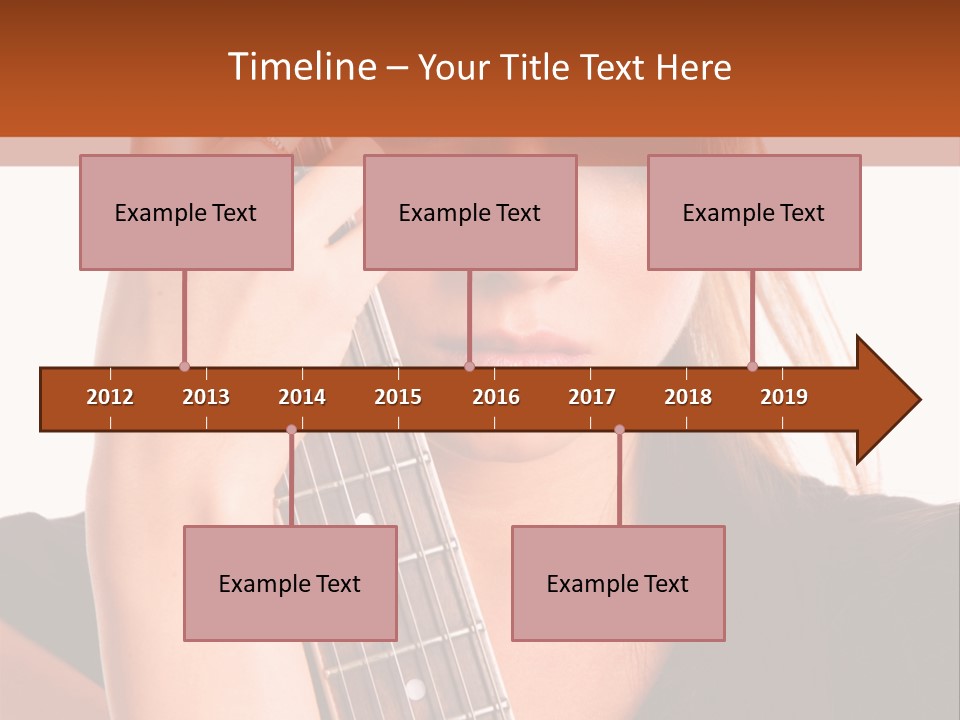 Timeline – Your Title Text Here

Example Text

Example Text

Example Text

2012 2013 2014 2015 2016 2017 2018 2019

Example Text

Example Text